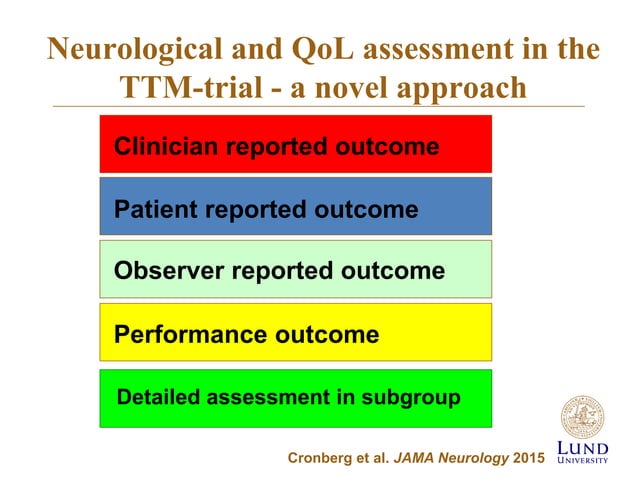 Neurological and QoL assessment in the TTM-trial - a novel approach

Clinician reported outcome

Patient reported outcome

Observer reported outcome

Performance outcome

Detailed assessment in subgroup

Cronberg et al. JAMA Neurology 2015

LUND UNIVERSITY